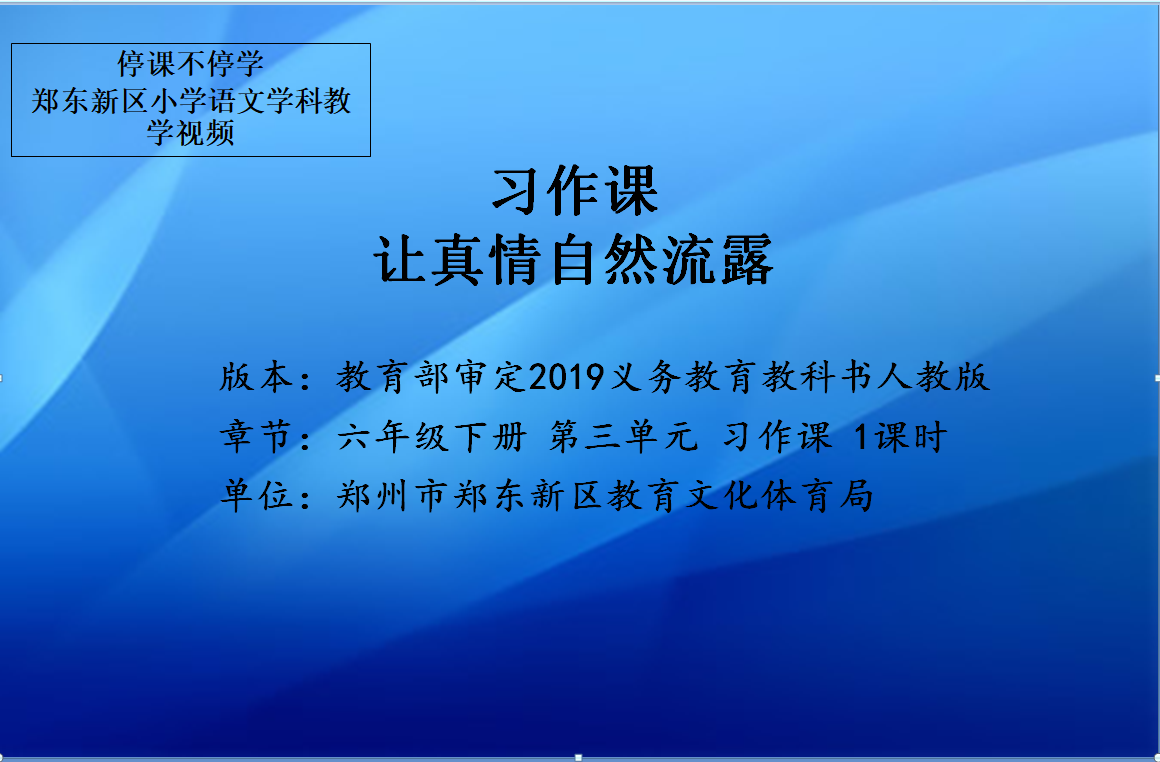 停课不停学
郑东新区小学语文学科教学视频

习作课
让真情自然流露

版本：教育部审定2019义务教育教科书人教版
章节：六年级下册 第三单元 习作课 1课时
单位：郑州市郑东新区教育文化体育局